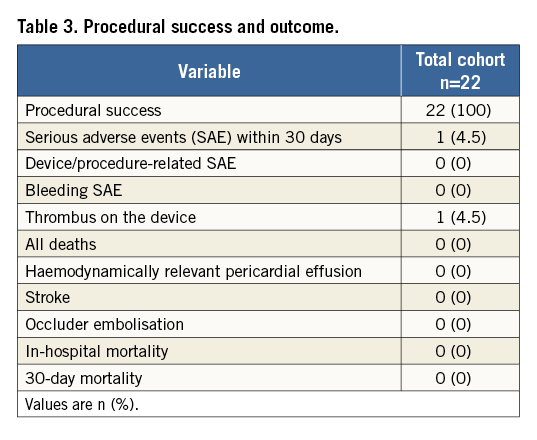 Table 3. Procedural success and outcome.

| Variable | Total cohort n=22 |
|---|---|
| Procedural success | 22 (100) |
| Serious adverse events (SAE) within 30 days | 1 (4.5) |
| Device/procedure-related SAE | 0 (0) |
| Bleeding SAE | 0 (0) |
| Thrombus on the device | 1 (4.5) |
| All deaths | 0 (0) |
| Haemodynamically relevant pericardial effusion | 0 (0) |
| Stroke | 0 (0) |
| Occluder embolisation | 0 (0) |
| In-hospital mortality | 0 (0) |
| 30-day mortality | 0 (0) |

Values are n (%).